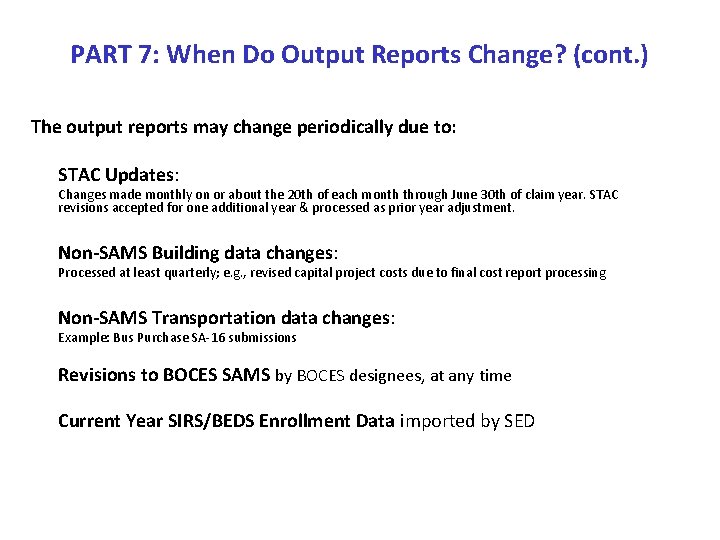 PART 7: When Do Output Reports Change? (cont.)

The output reports may change periodically due to:

STAC Updates:
Changes made monthly on or about the 20th of each month through June 30th of claim year. STAC revisions accepted for one additional year & processed as prior year adjustment.

Non-SAMS Building data changes:
Processed at least quarterly; e.g., revised capital project costs due to final cost report processing

Non-SAMS Transportation data changes:
Example: Bus Purchase SA-16 submissions

Revisions to BOCES SAMS by BOCES designees, at any time

Current Year SIRS/BEDS Enrollment Data imported by SED